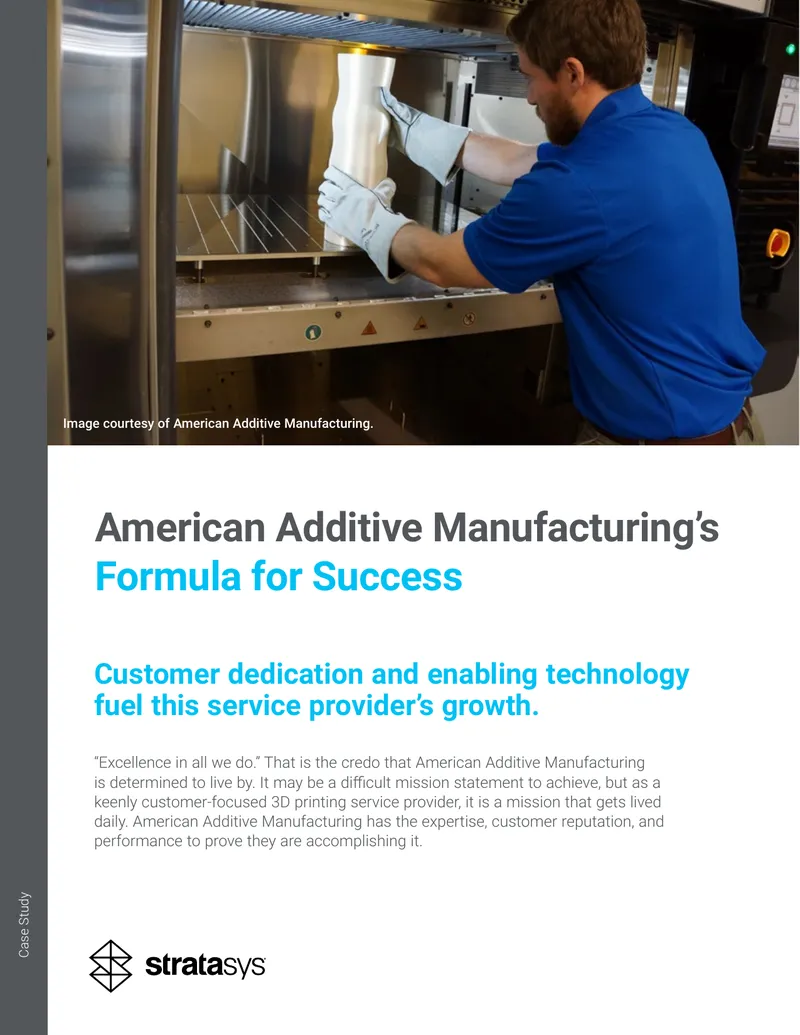 Image courtesy of American Additive Manufacturing.

American Additive Manufacturing's Formula for Success

Customer dedication and enabling technology fuel this service provider's growth.

"Excellence in all we do." That is the credo that American Additive Manufacturing is determined to live by. It may be a difficult mission statement to achieve, but as a keenly customer-focused 3D printing service provider, it is a mission that gets lived daily. American Additive Manufacturing has the expertise, customer reputation, and performance to prove they are accomplishing it.

Case Study

stratasys